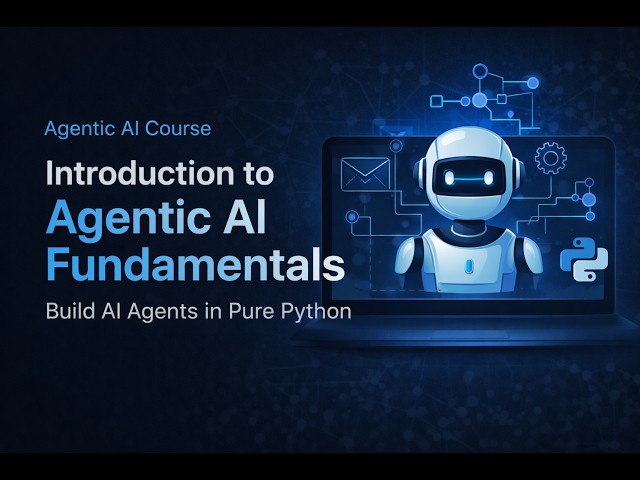 Agentic AI Course

Introduction to
Agentic AI
Fundamentals

Build AI Agents in Pure Python